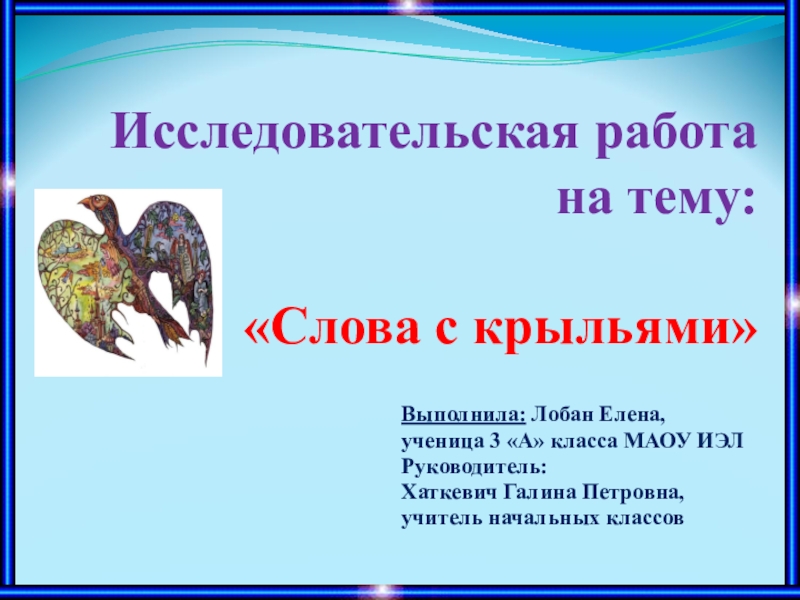 Исследовательская работа на тему:

«Слова с крыльями»

Выполнила: Лобан Елена,
ученица 3 «А» класса МАОУ ИЭЛ
Руководитель:
Хаткевич Галина Петровна,
учитель начальных классов